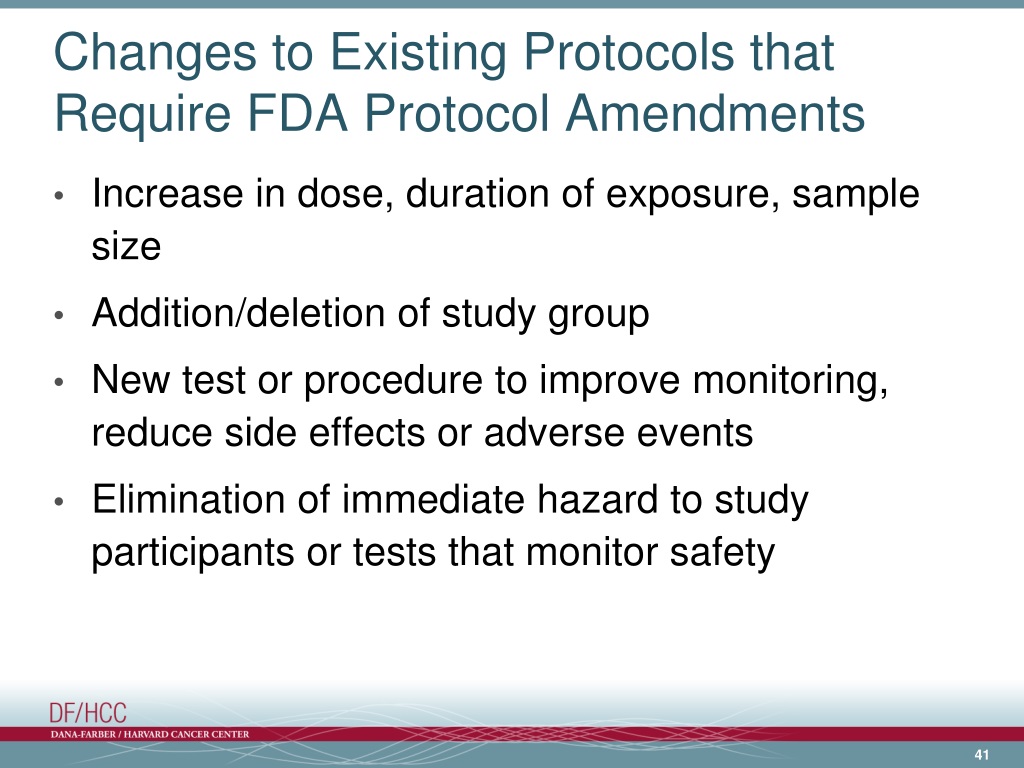 Changes to Existing Protocols that Require FDA Protocol Amendments

• Increase in dose, duration of exposure, sample size
• Addition/deletion of study group
• New test or procedure to improve monitoring, reduce side effects or adverse events
• Elimination of immediate hazard to study participants or tests that monitor safety

DF/HCC
DANA-FARBER / HARVARD CANCER CENTER

41